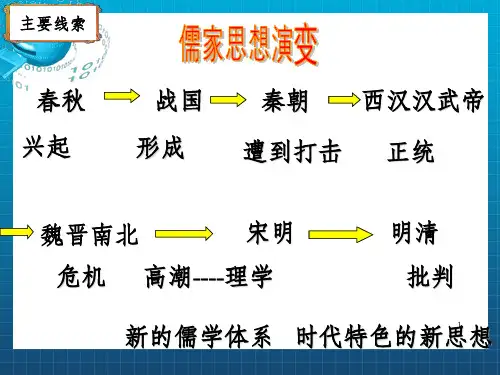 主要线索

儒家思想演变

春秋 战国 秦朝 西汉汉武帝

兴起 形成 遭到打击 正统

魏晋南北 宋明 明清

危机 高潮----理学 批判

新的儒学体系 时代特色的新思想